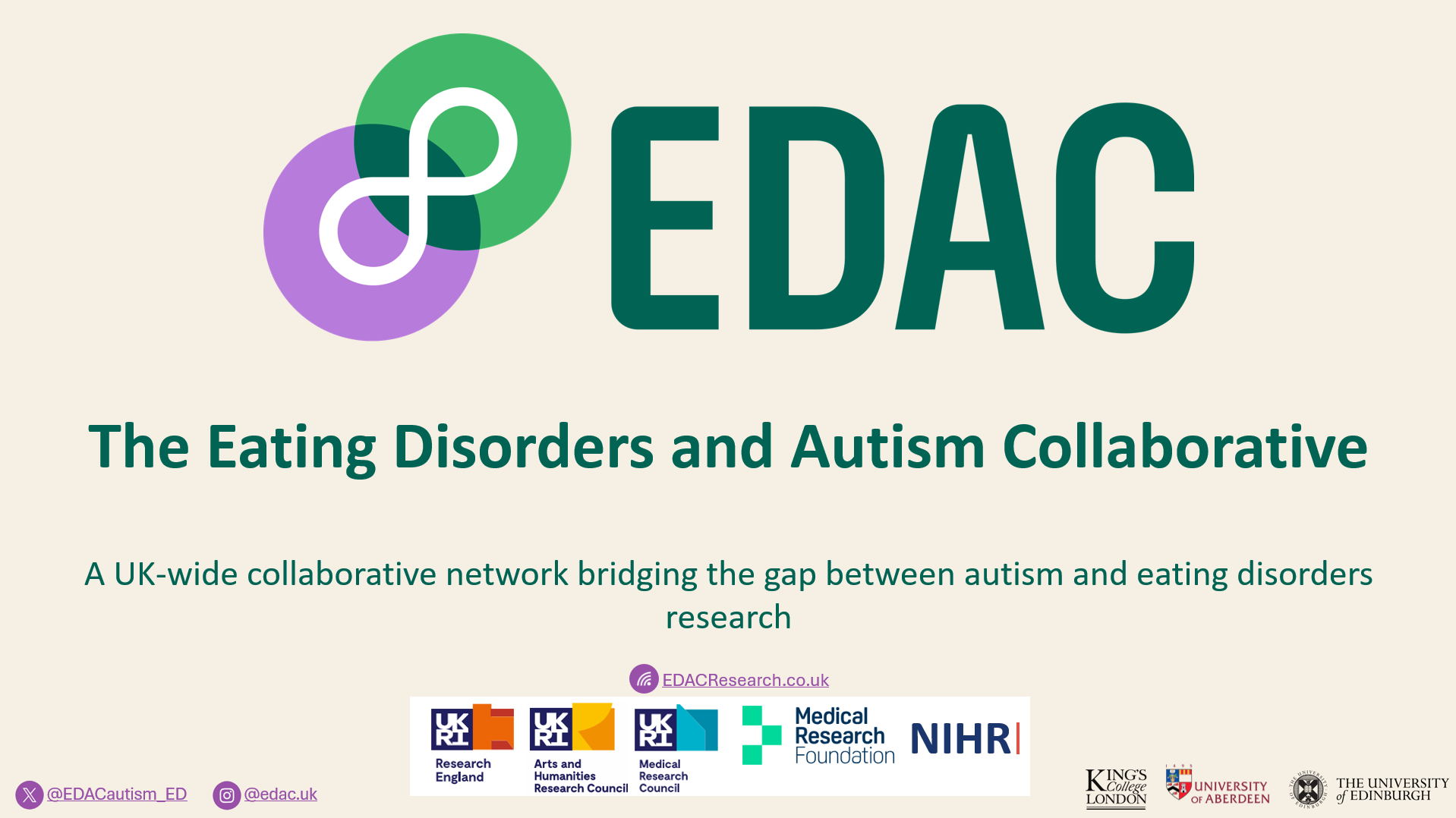 EDAC

The Eating Disorders and Autism Collaborative

A UK-wide collaborative network bridging the gap between autism and eating disorders research

EDACResearch.co.uk

UK RI Research England

UK RI Arts and Humanities Research Council

UK RI Medical Research Council

Medical Research Foundation

NIHR

@EDACautism_ED

@edac.uk

KING'S College LONDON

UNIVERSITY OF ABERDEEN

THE UNIVERSITY of EDINBURGH